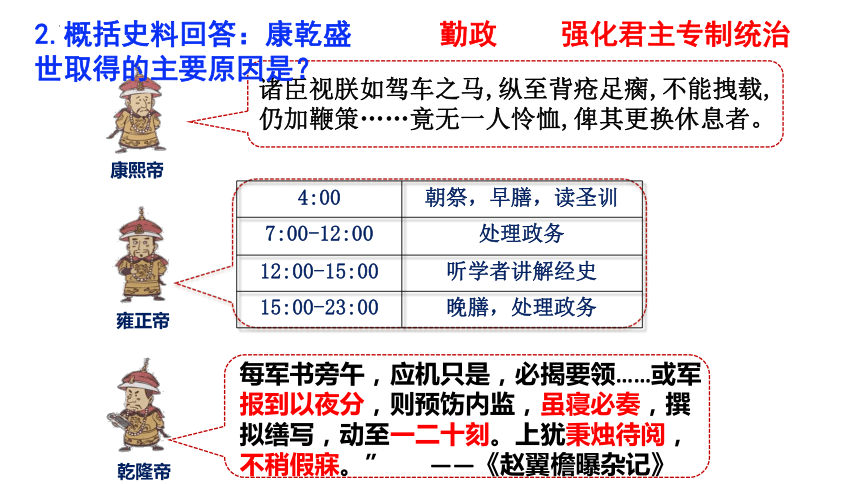 2. 概括史料回答：康乾盛世取得的主要原因是？ 勤政 强化君主专制统治

诸臣视朕如驾车之马，纵至背疮足瘸，不能拽载，仍加鞭策……竟无一人怜恤，俾其更换休息者。

康熙帝

| 4:00 | 朝祭，早膳，读圣训 |
|---|---|
| 7:00-12:00 | 处理政务 |
| 12:00-15:00 | 听学者讲解经史 |
| 15:00-23:00 | 晚膳，处理政务 |

雍正帝

每军书旁午，应机只是，必揭要领……或军报到以夜分，则预饬内监，虽寝必奏，撰拟缮写，动至一二十刻。上犹秉烛待阅，不稍假寐。” ——《赵翼檐曝杂记》

乾隆帝